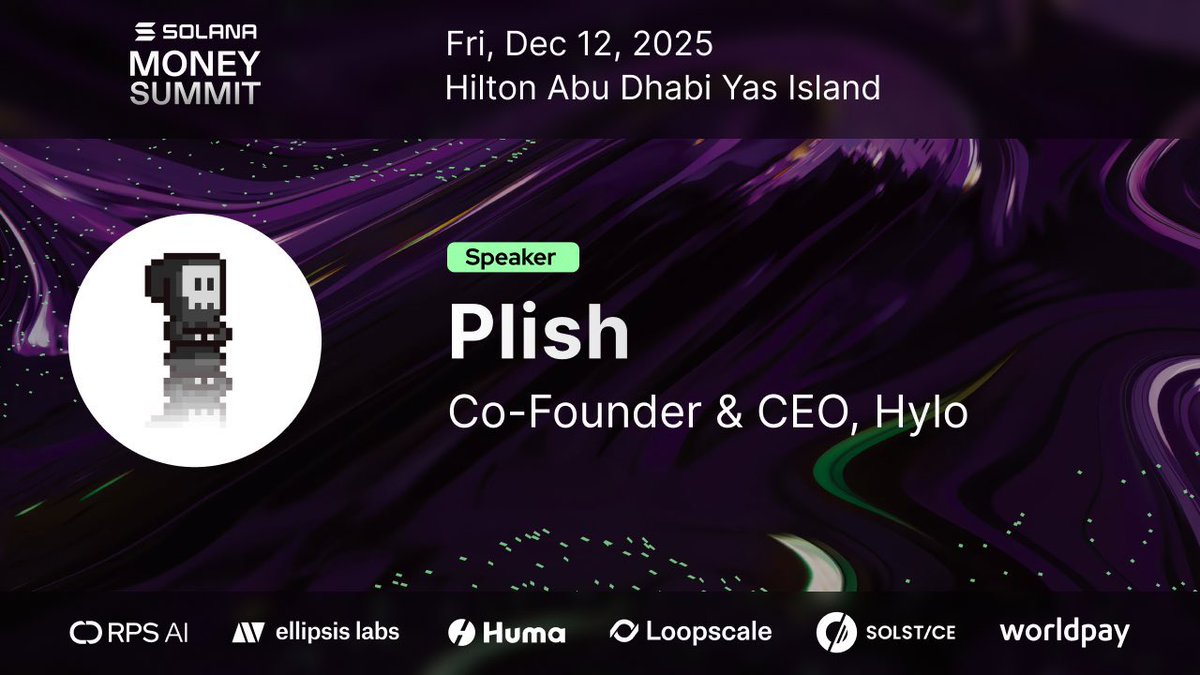 SOLANA
MONEY
SUMMIT

Fri, Dec 12, 2025
Hilton Abu Dhabi Yas Island

Speaker

Plish

Co-Founder & CEO, Hylo

RPS AI ellipsis labs Huma Loopscale SOLST/CE worldpay